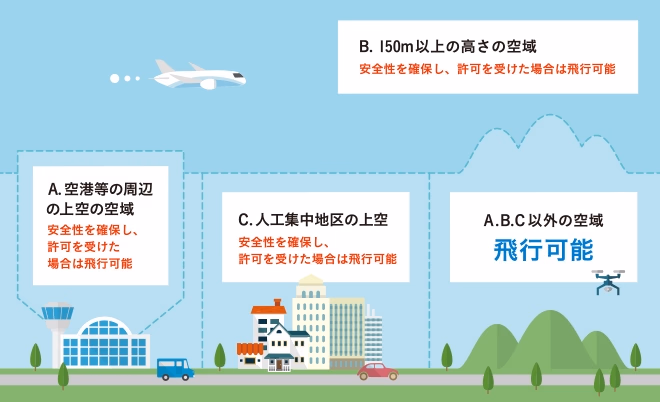 B. 150m以上の高さの空域
安全性を確保し、許可を受けた場合は飛行可能

A. 空港等の周辺の上空の空域
安全性を確保し、許可を受けた場合は飛行可能

C. 人工集中地区の上空
安全性を確保し、許可を受けた場合は飛行可能

A.B.C 以外の空域
飛行可能